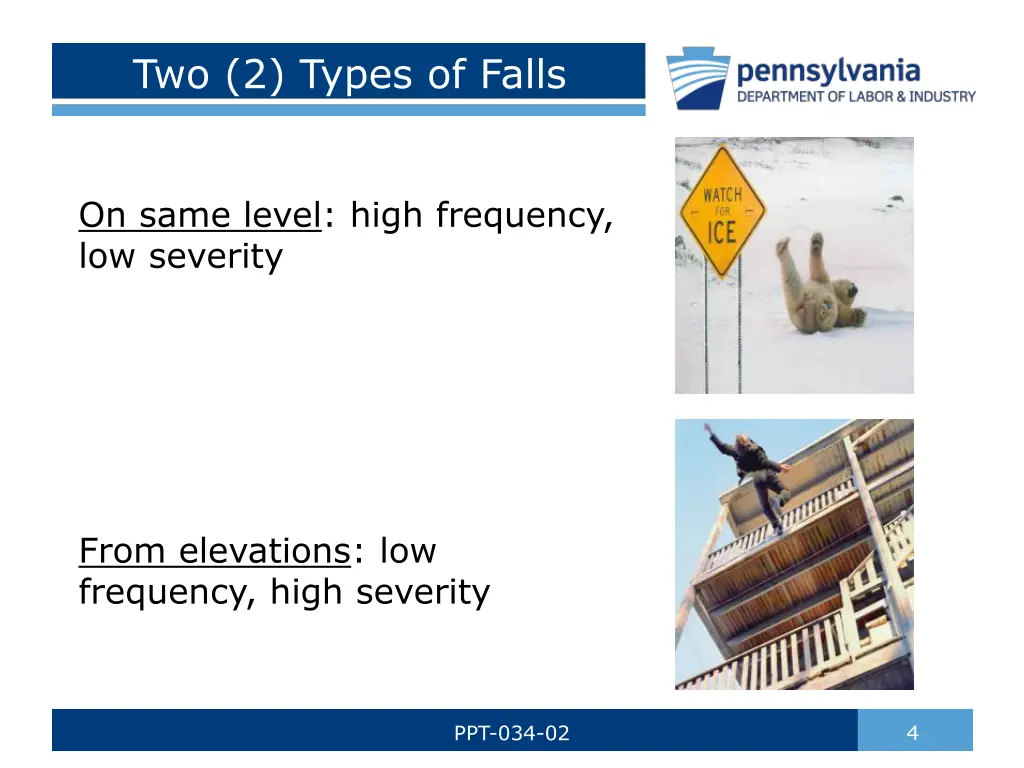 Two (2) Types of Falls

pennsylvania
DEPARTMENT OF LABOR & INDUSTRY

On same level: high frequency, low severity

WATCH FOR ICE

From elevations: low frequency, high severity

PPT-034-02

4